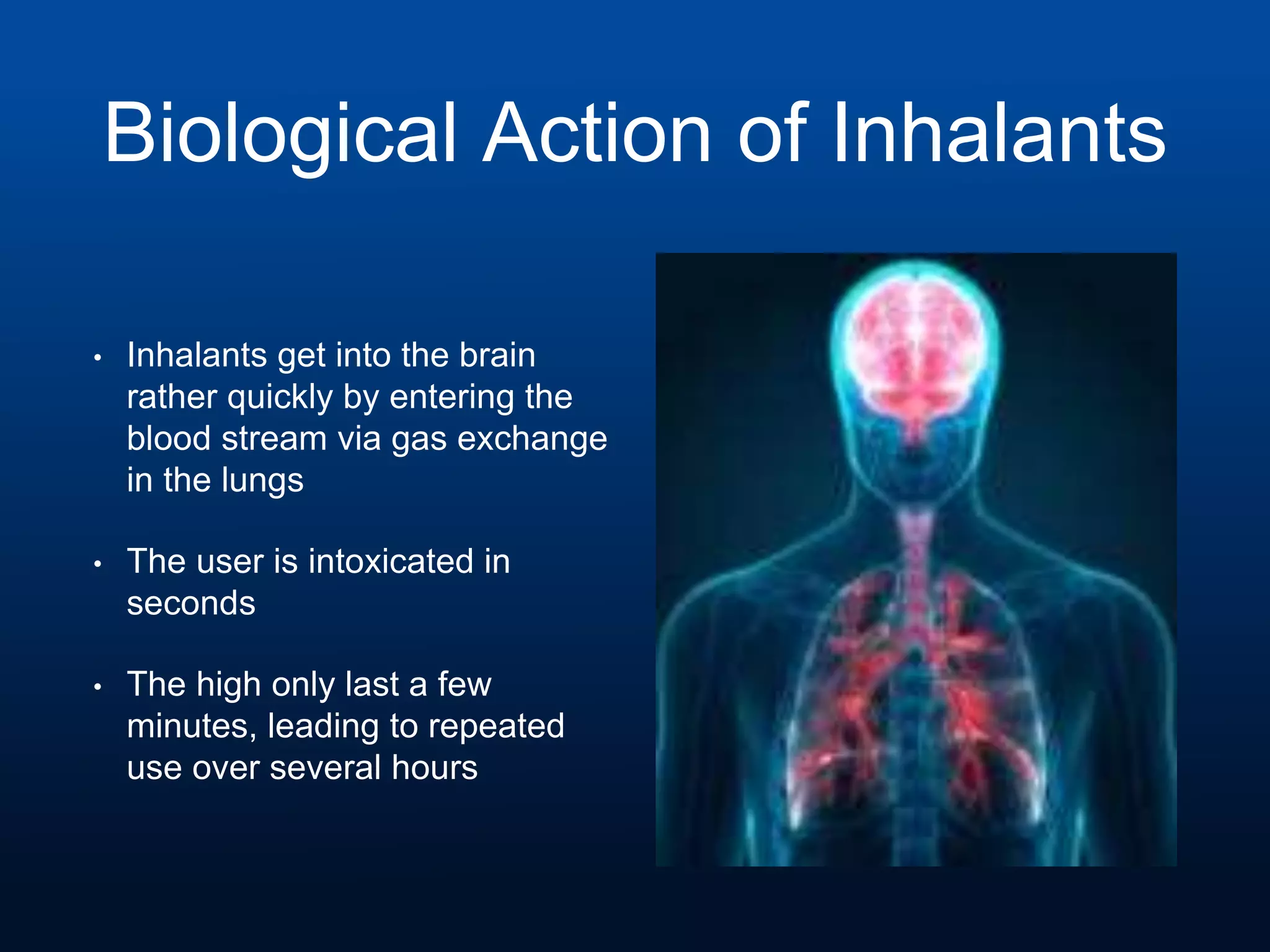 Biological Action of Inhalants

• Inhalants get into the brain rather quickly by entering the blood stream via gas exchange in the lungs

• The user is intoxicated in seconds

• The high only last a few minutes, leading to repeated use over several hours